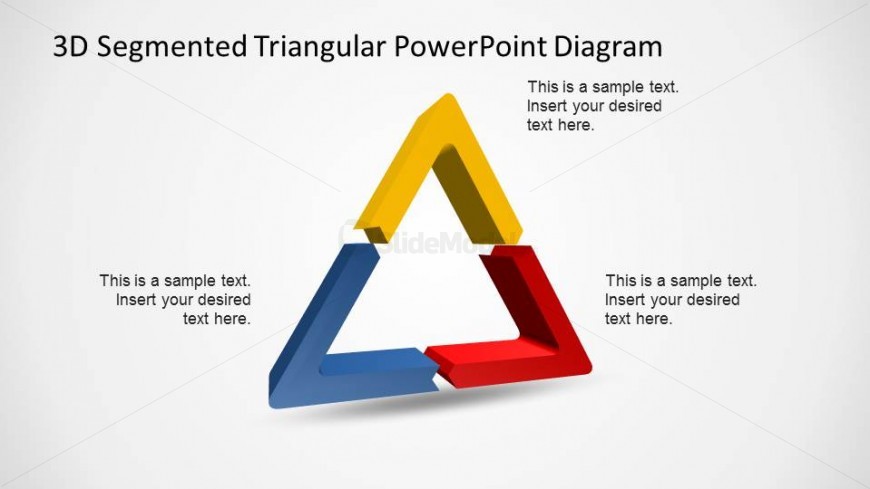 3D Segmented Triangular PowerPoint Diagram

This is a sample text. Insert your desired text here.

SlideModel

This is a sample text. Insert your desired text here.

This is a sample text. Insert your desired text here.